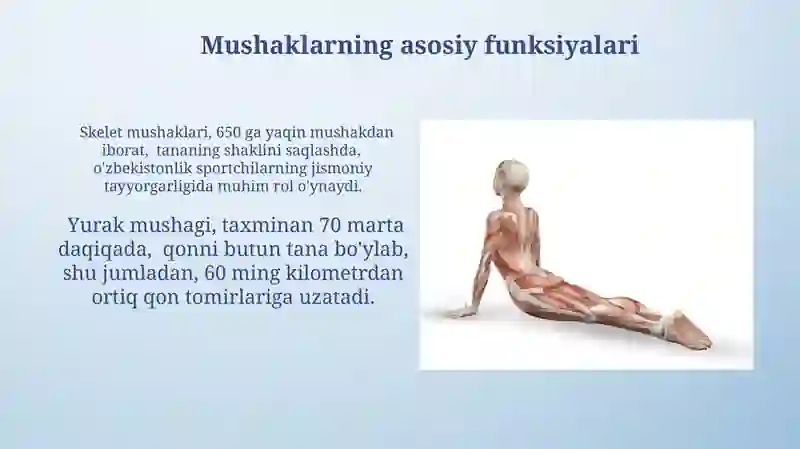 Mushaklarning asosiy funksiyalari

Skelet mushaklari, 650 ga yaqin mushakdan iborat, tananing shaklini saqlashda, o'zbekistonlik sportchilarning jismoniy tayyorgarligida muhim rol o'ynaydi.

Yurak mushagi, taxminan 70 marta daqiqada, qonni butun tana bo'ylab, shu jumladan, 60 ming kilometrdan ortiq qon tomirlariga uzatadi.